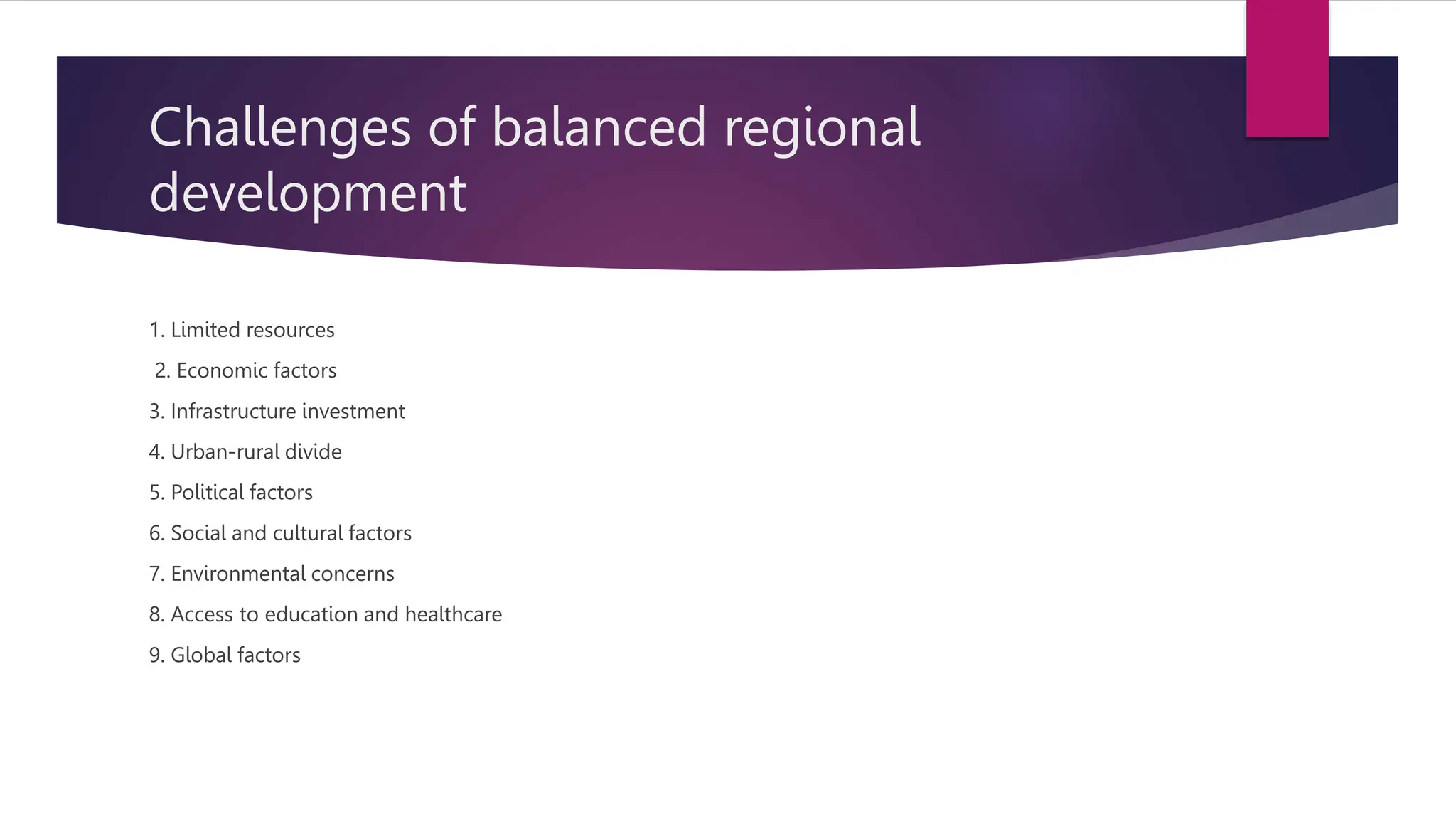 Challenges of balanced regional development

1. Limited resources

2. Economic factors

3. Infrastructure investment

4. Urban-rural divide

5. Political factors

6. Social and cultural factors

7. Environmental concerns

8. Access to education and healthcare

9. Global factors